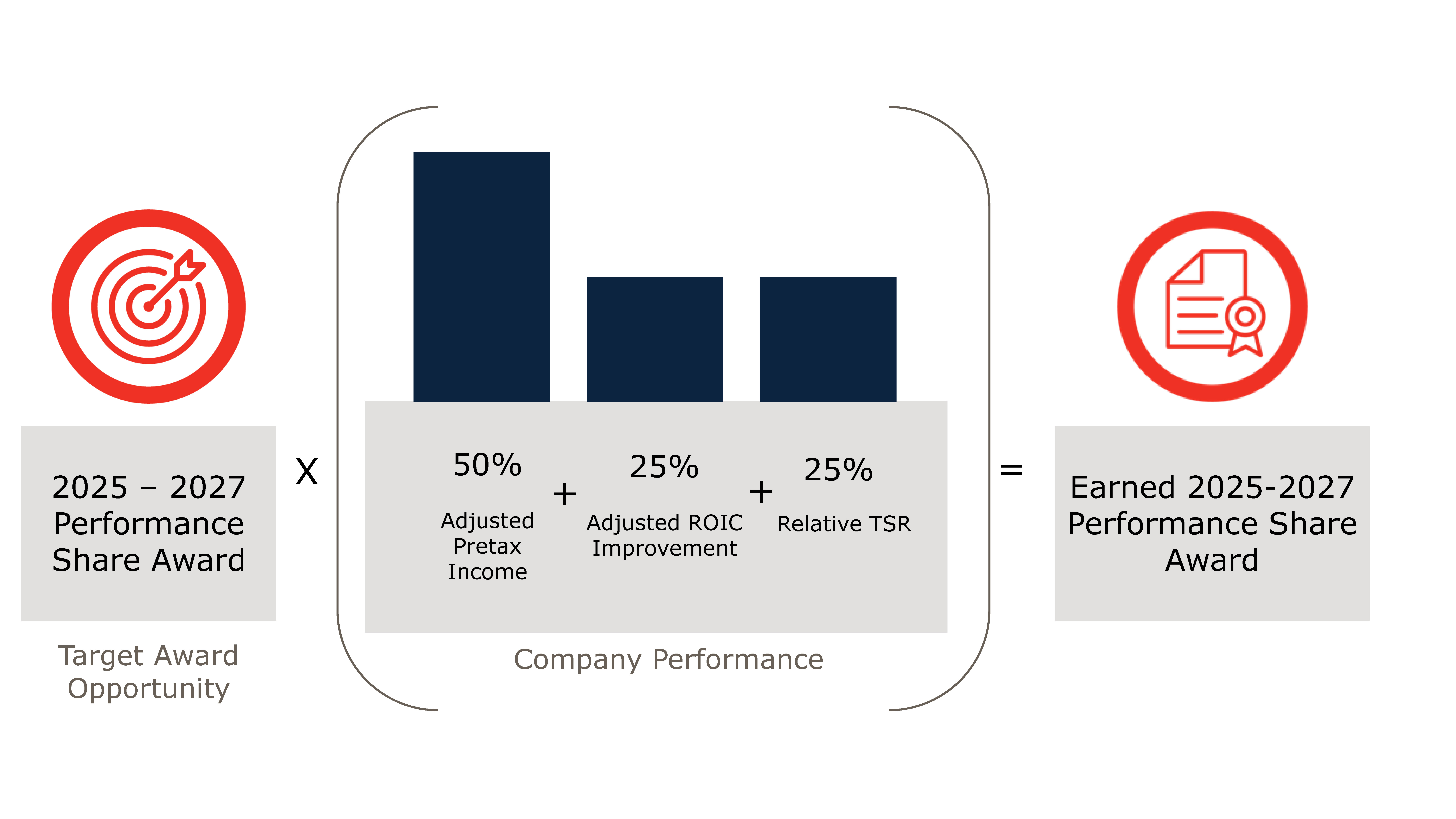 2025 – 2027 Performance Share Award

Target Award Opportunity

X

50%
Adjusted Pretax Income

+

25%
Adjusted ROIC Improvement

+

25%
Relative TSR

Company Performance

=

Earned 2025-2027 Performance Share Award